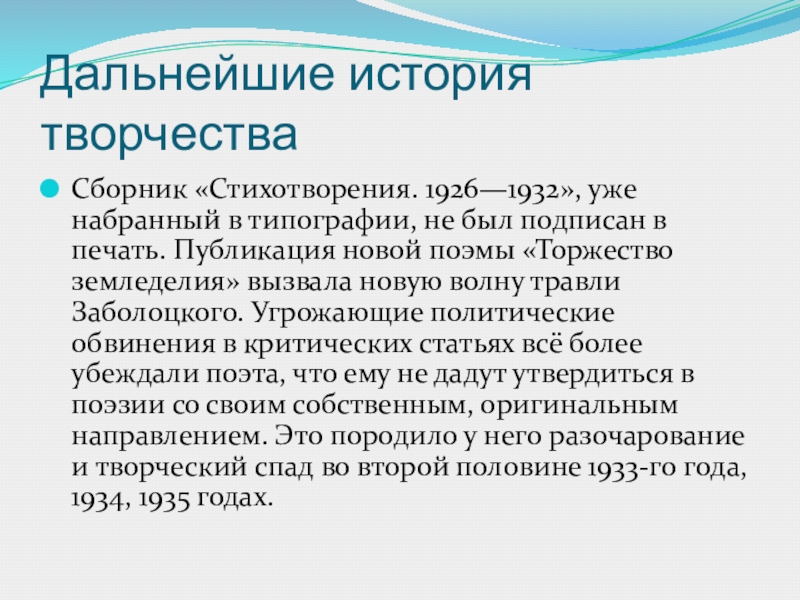 Дальнейшие история творчества

Сборник «Стихотворения. 1926—1932», уже набранный в типографии, не был подписан в печать. Публикация новой поэмы «Торжество земледелия» вызвала новую волну травли Заболоцкого. Угрожающие политические обвинения в критических статьях всё более убеждали поэта, что ему не дадут утвердиться в поэзии со своим собственным, оригинальным направлением. Это породило у него разочарование и творческий спад во второй половине 1933-го года, 1934, 1935 годах.